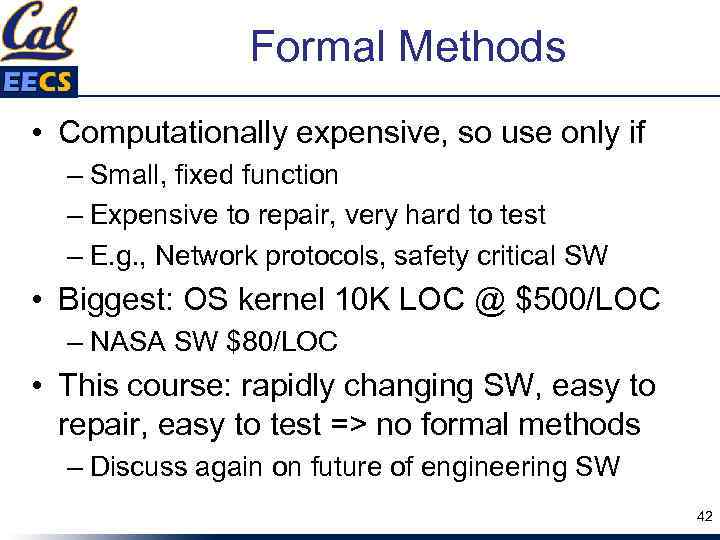 Cal
EECS

Formal Methods

• Computationally expensive, so use only if
– Small, fixed function
– Expensive to repair, very hard to test
– E.g., Network protocols, safety critical SW
• Biggest: OS kernel 10K LOC @ \$500/LOC
– NASA SW \$80/LOC
• This course: rapidly changing SW, easy to repair, easy to test => no formal methods
– Discuss again on future of engineering SW

42